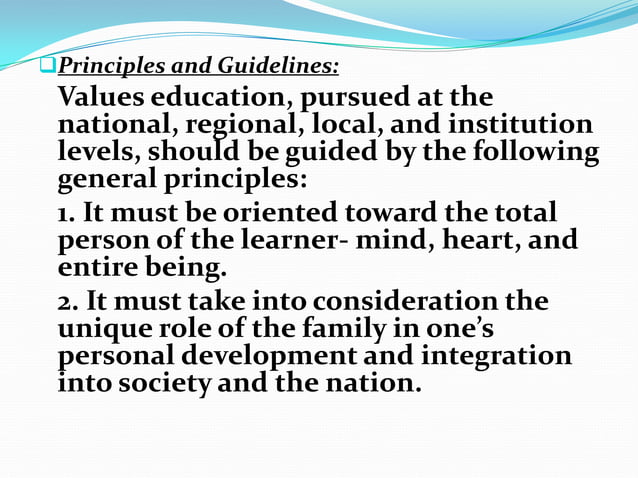 Principles and Guidelines:

Values education, pursued at the national, regional, local, and institution levels, should be guided by the following general principles:

1. It must be oriented toward the total person of the learner- mind, heart, and entire being.

2. It must take into consideration the unique role of the family in one's personal development and integration into society and the nation.